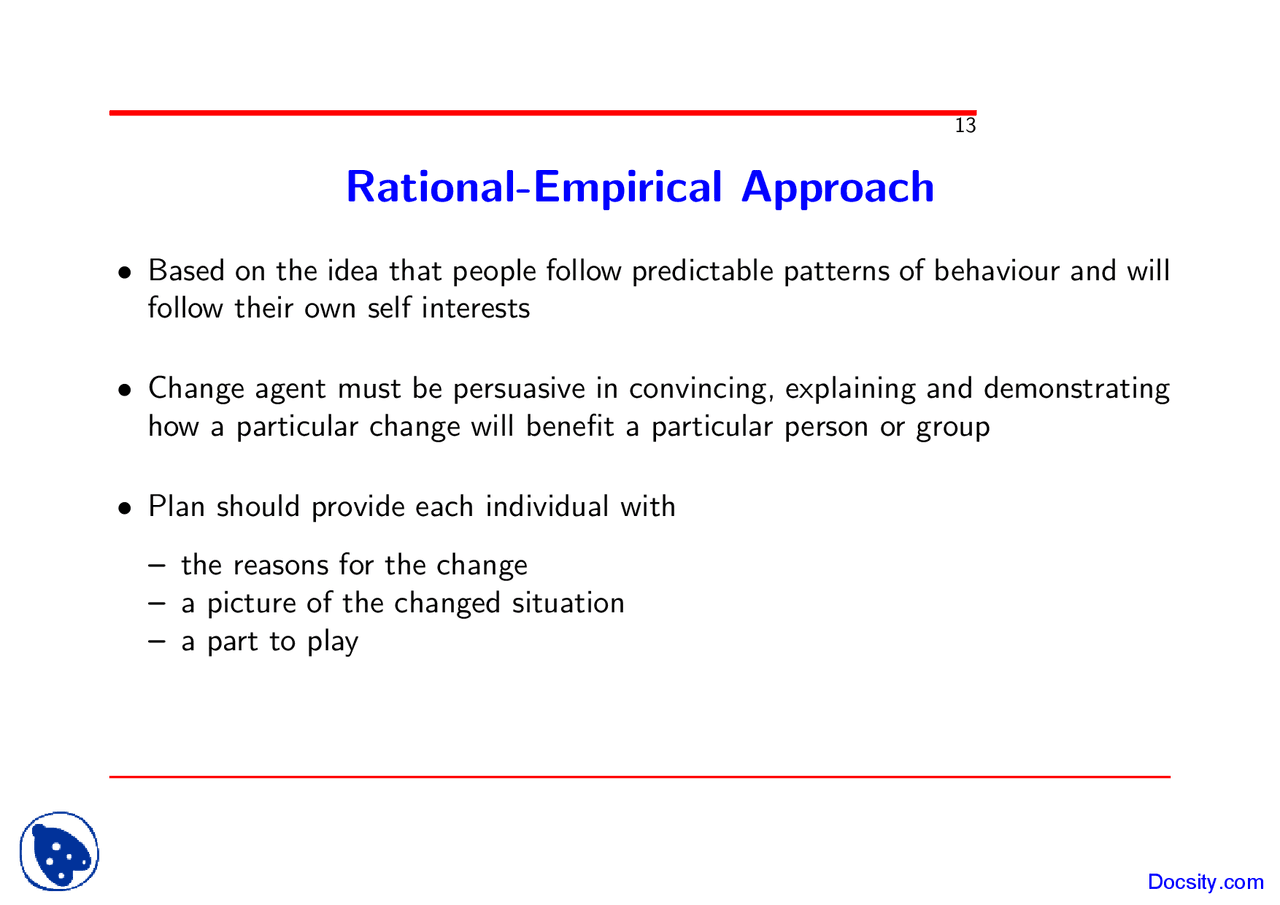 13

Rational-Empirical Approach

• Based on the idea that people follow predictable patterns of behaviour and will follow their own self interests

• Change agent must be persuasive in convincing, explaining and demonstrating how a particular change will benefit a particular person or group

• Plan should provide each individual with

– the reasons for the change
– a picture of the changed situation
– a part to play

Docsity.com